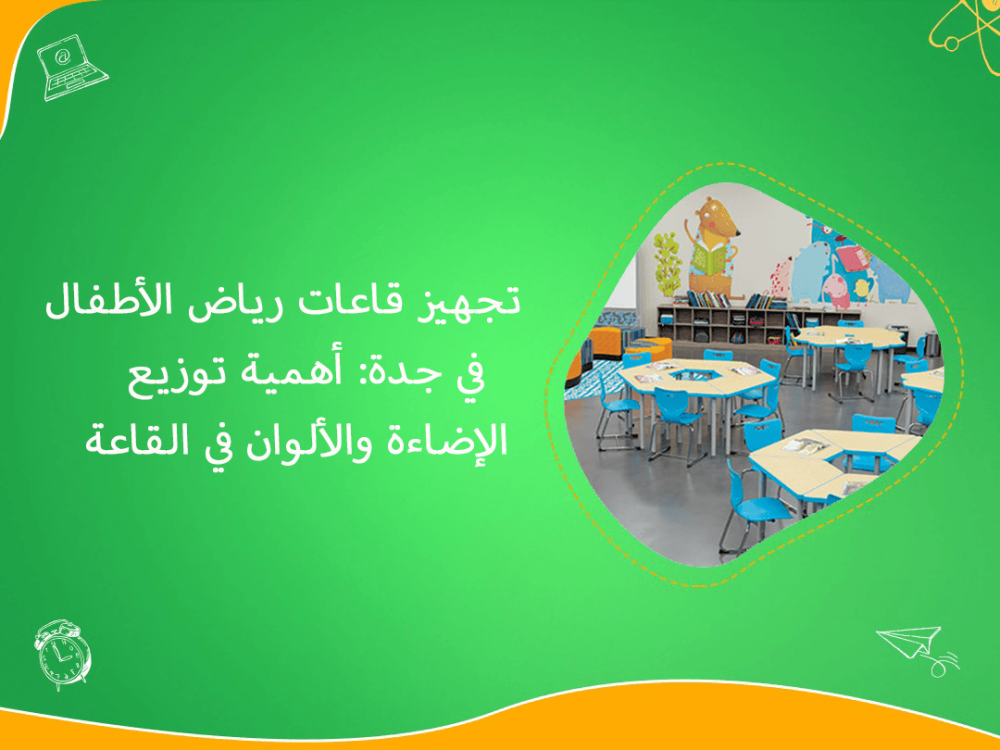 تجهيز قاعات رياض الأطفال في جدة: أهمية توزيع الإضاءة والألوان في القاعة